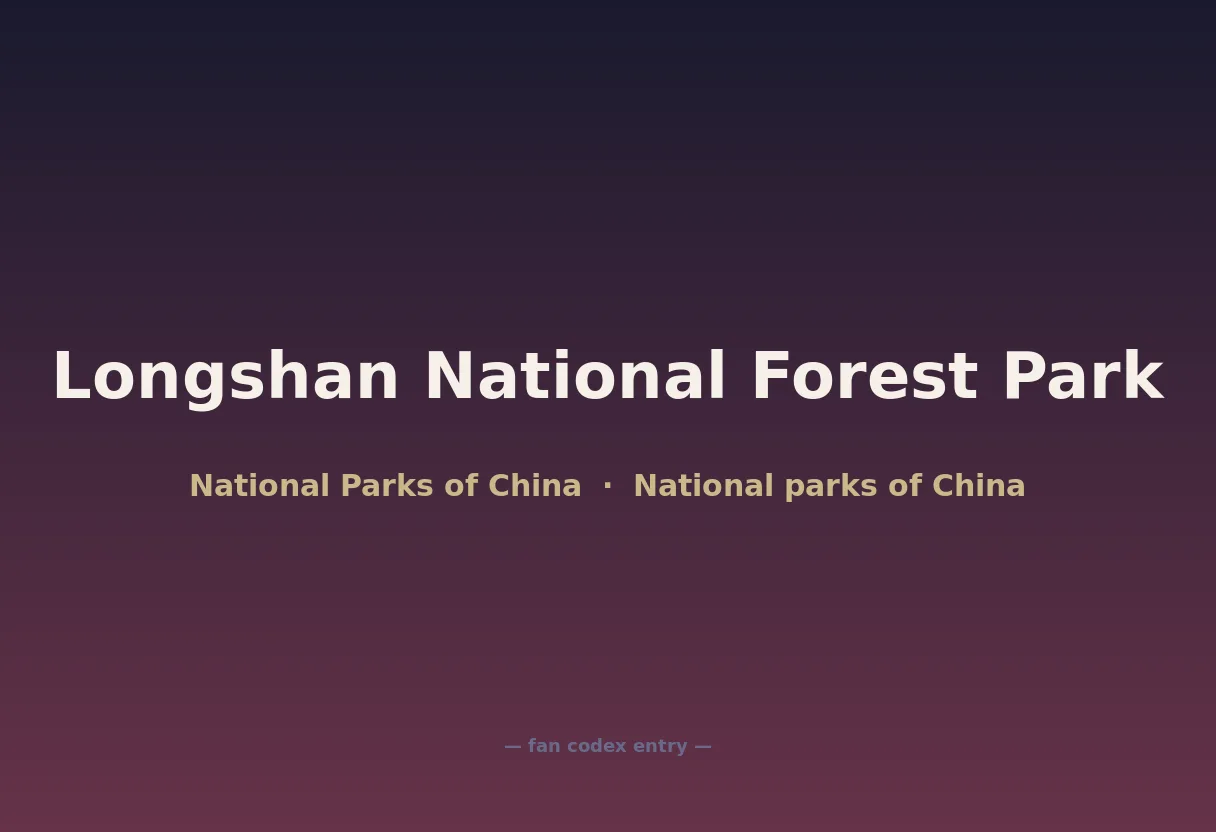 Longshan National Forest Park

National Parks of China · National parks of China

— fan codex entry —